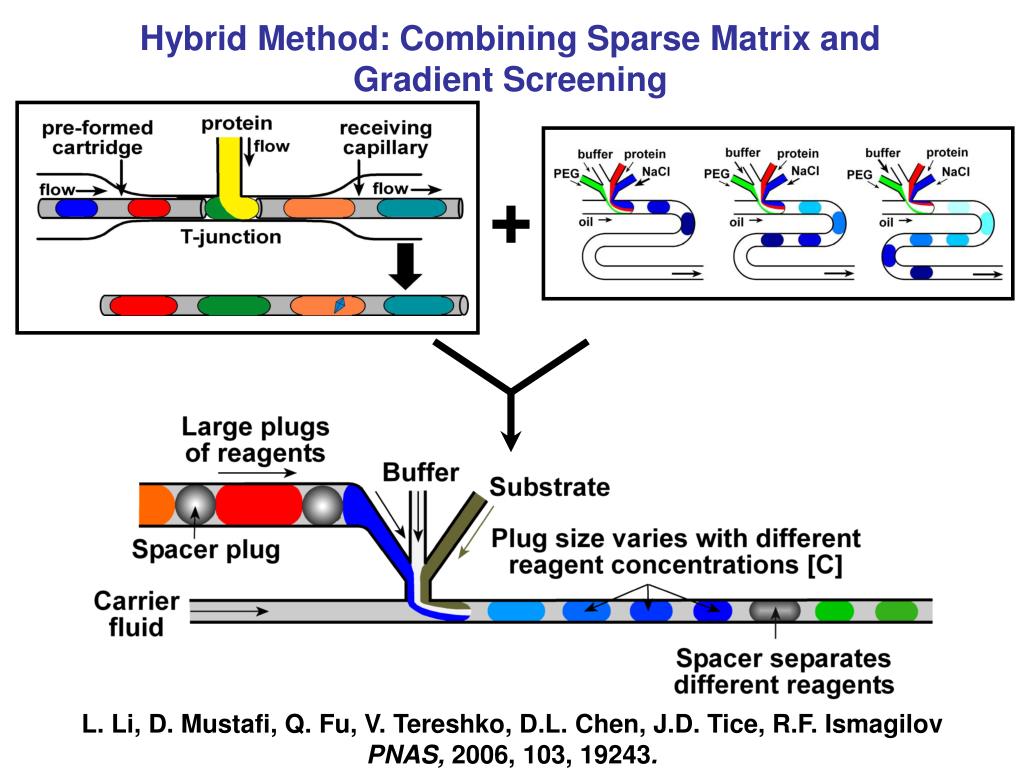 Hybrid Method: Combining Sparse Matrix and Gradient Screening

pre-formed cartridge
protein
flow
receiving capillary
flow
flow
T-junction

+

buffer protein
PEG NaCl
oil

buffer protein
PEG NaCl
oil

buffer protein
PEG NaCl
oil

Large plugs of reagents
Buffer
Substrate
Spacer plug
Plug size varies with different reagent concentrations [C]
Carrier fluid
Spacer separates different reagents

L. Li, D. Mustafi, Q. Fu, V. Tereshko, D.L. Chen, J.D. Tice, R.F. Ismagilov
PNAS, 2006, 103, 19243.